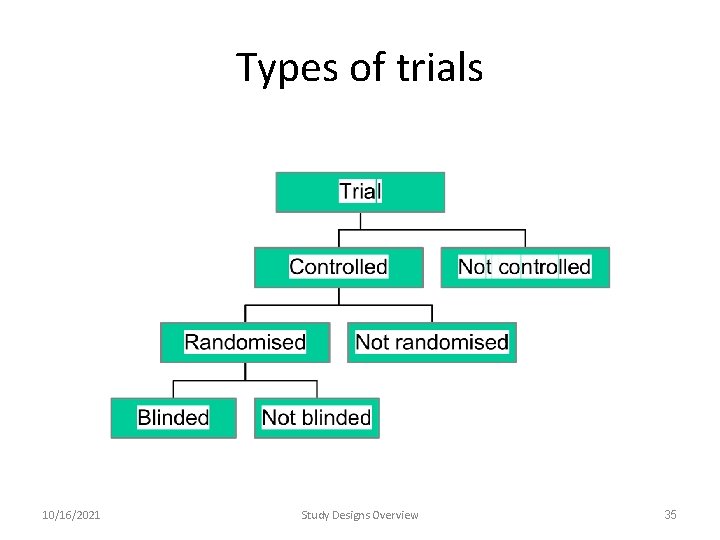 Types of trials

Trial

Controlled

Not controlled

Randomised

Not randomised

Blinded

Not blinded

10/16/2021

Study Designs Overview

35